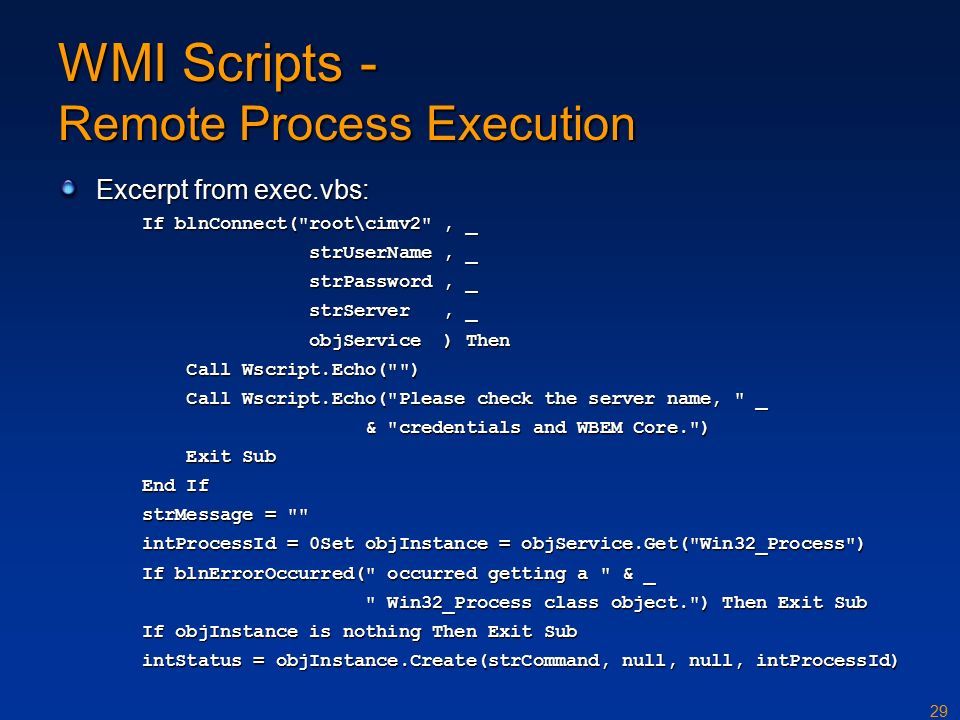 WMI Scripts -
Remote Process Execution

Excerpt from exec.vbs:

If blnConnect("root\cimv2" , _
strUserName , _
strPassword , _
strServer , _
objService ) Then
Call Wscript.Echo("")
Call Wscript.Echo("Please check the server name, " _
& "credentials and WBEM Core.")
Exit Sub
End If
strMessage = ""
intProcessId = 0Set objInstance = objService.Get("Win32_Process")
If blnErrorOccurred(" occurred getting a " & _
" Win32_Process class object.") Then Exit Sub
If objInstance is nothing Then Exit Sub
intStatus = objInstance.Create(strCommand, null, null, intProcessId)

29